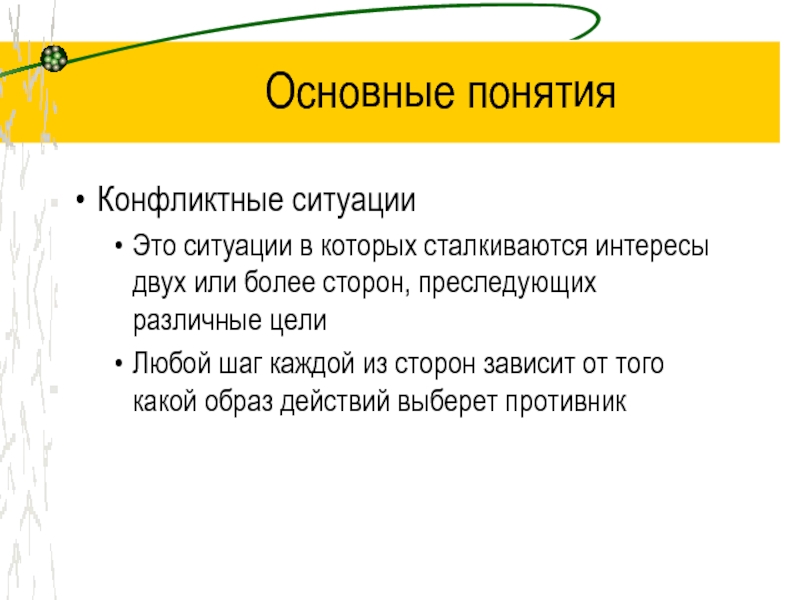 Основные понятия

• Конфликтные ситуации
  • Это ситуации в которых сталкиваются интересы двух или более сторон, преследующих различные цели
  • Любой шаг каждой из сторон зависит от того какой образ действий выберет противник